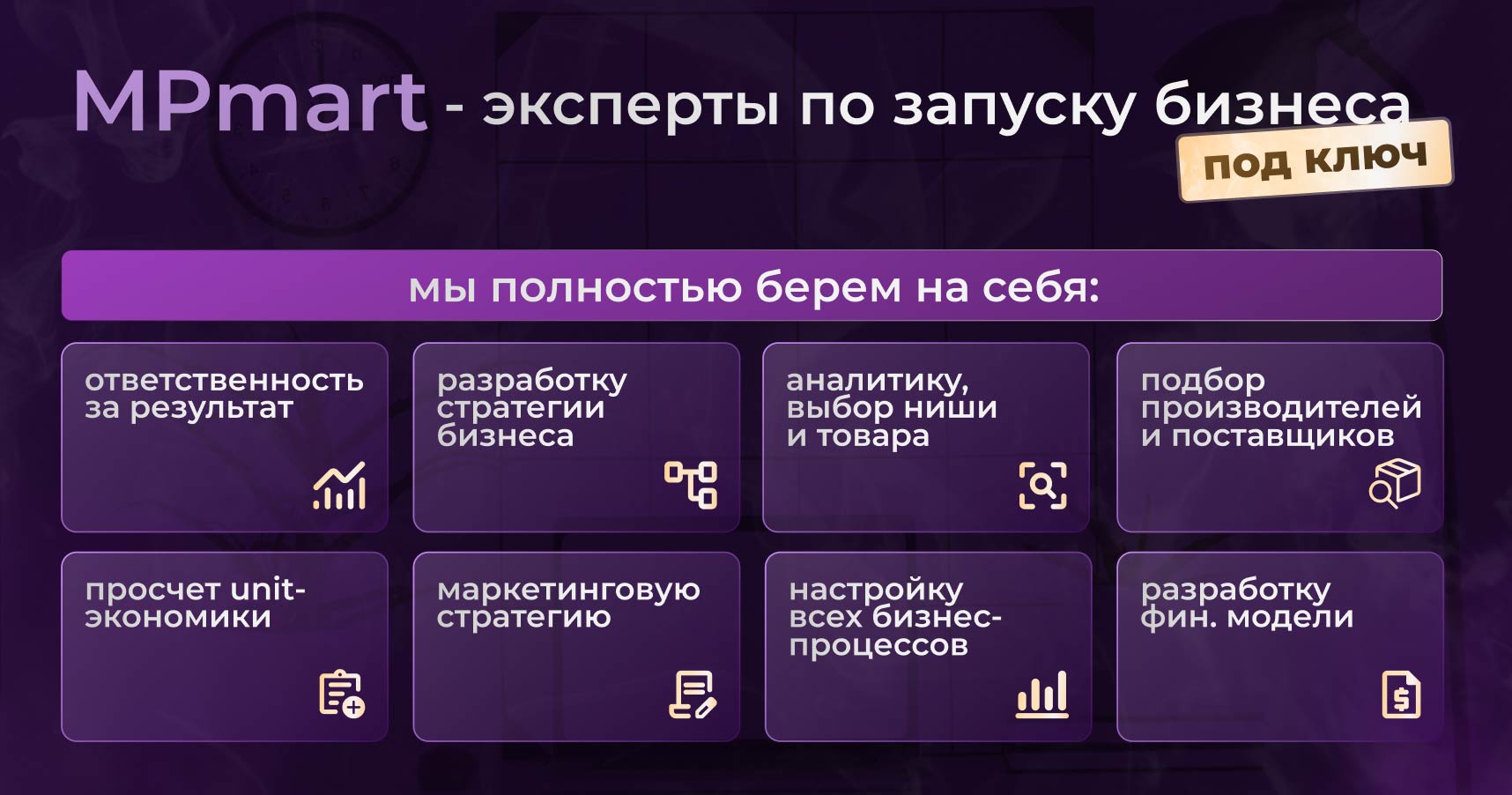 MPmart - эксперты по запуску бизнеса под ключ

мы полностью берем на себя:

ответственность за результат

разработку стратегии бизнеса

аналитику, выбор ниши и товара

подбор производителей и поставщиков

просчет unit-экономики

маркетинговую стратегию

настройку всех бизнес-процессов

разработку фин. модели